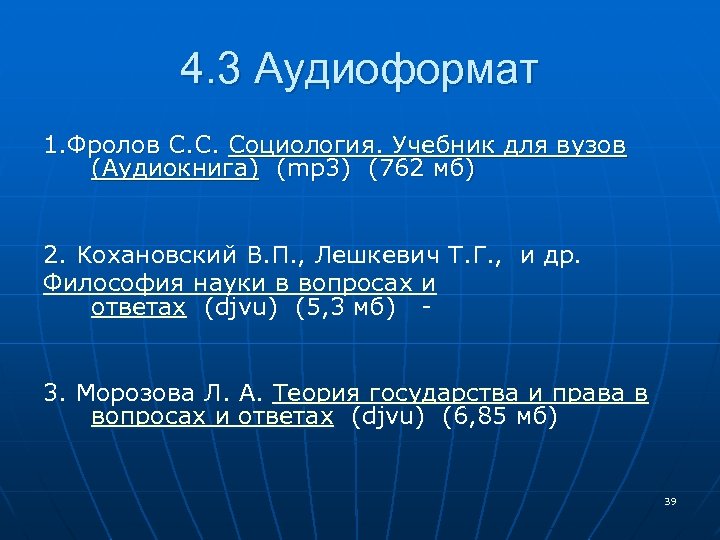 4.3 Аудиоформат

1.Фролов С.С. Социология. Учебник для вузов (Аудиокнига) (mp3) (762 мб)

2. Кохановский В.П., Лешкевич Т.Г., и др. Философия науки в вопросах и ответах (djvu) (5,3 мб) -

3. Морозова Л. А. Теория государства и права в вопросах и ответах (djvu) (6,85 мб)

39